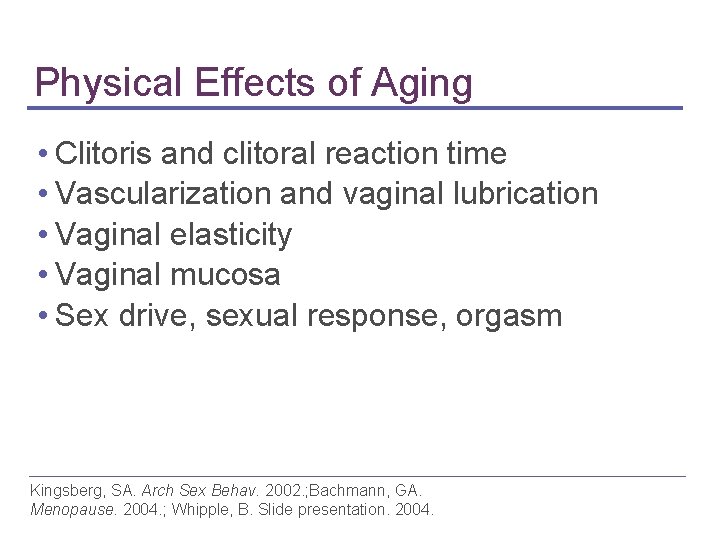 Physical Effects of Aging

• Clitoris and clitoral reaction time
• Vascularization and vaginal lubrication
• Vaginal elasticity
• Vaginal mucosa
• Sex drive, sexual response, orgasm

Kingsberg, SA. Arch Sex Behav. 2002.;Bachmann, GA. Menopause. 2004.; Whipple, B. Slide presentation. 2004.